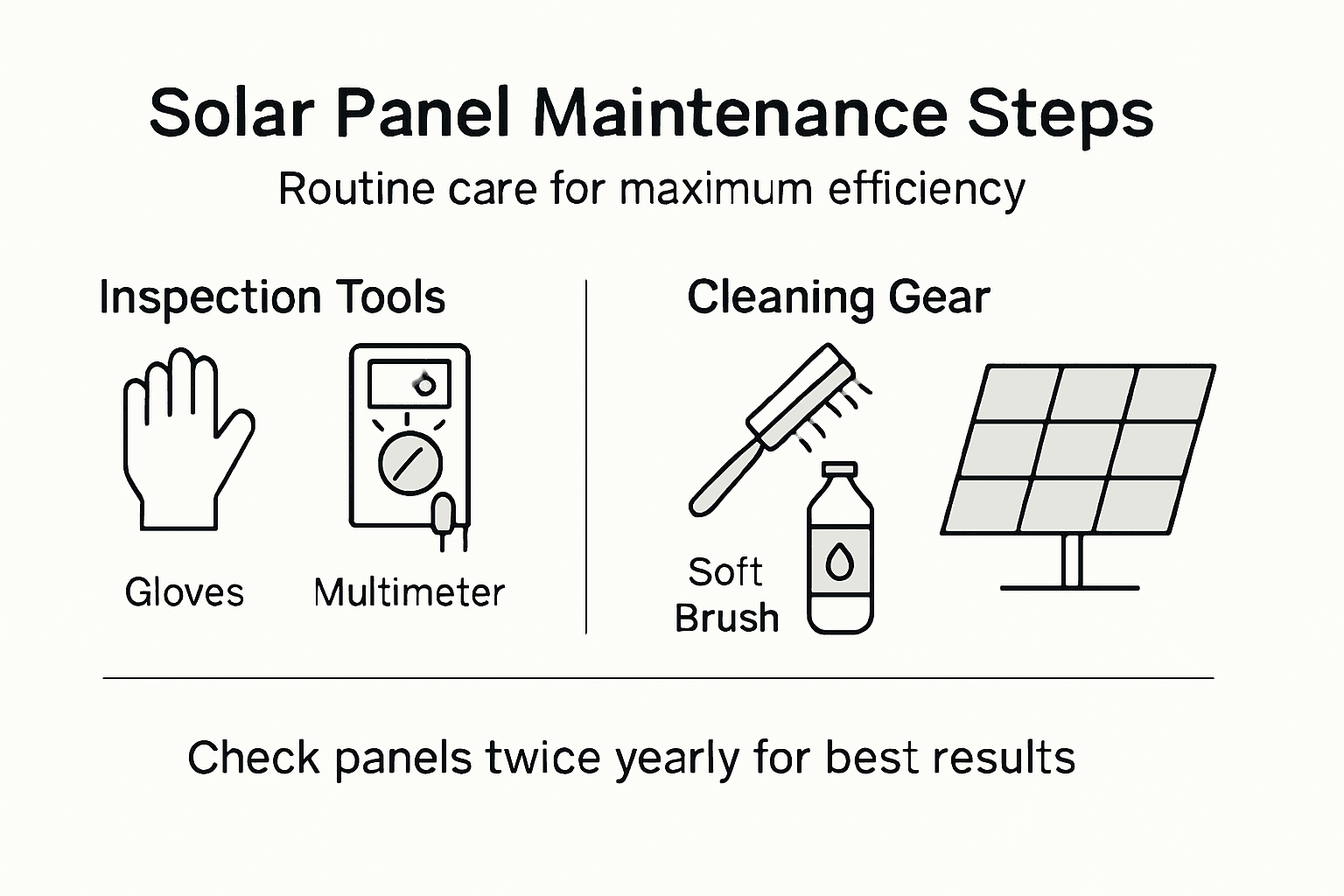 Solar Panel Maintenance Steps

Routine care for maximum efficiency

Inspection Tools

Gloves

Multimeter

Cleaning Gear

Soft Brush

Check panels twice yearly for best results